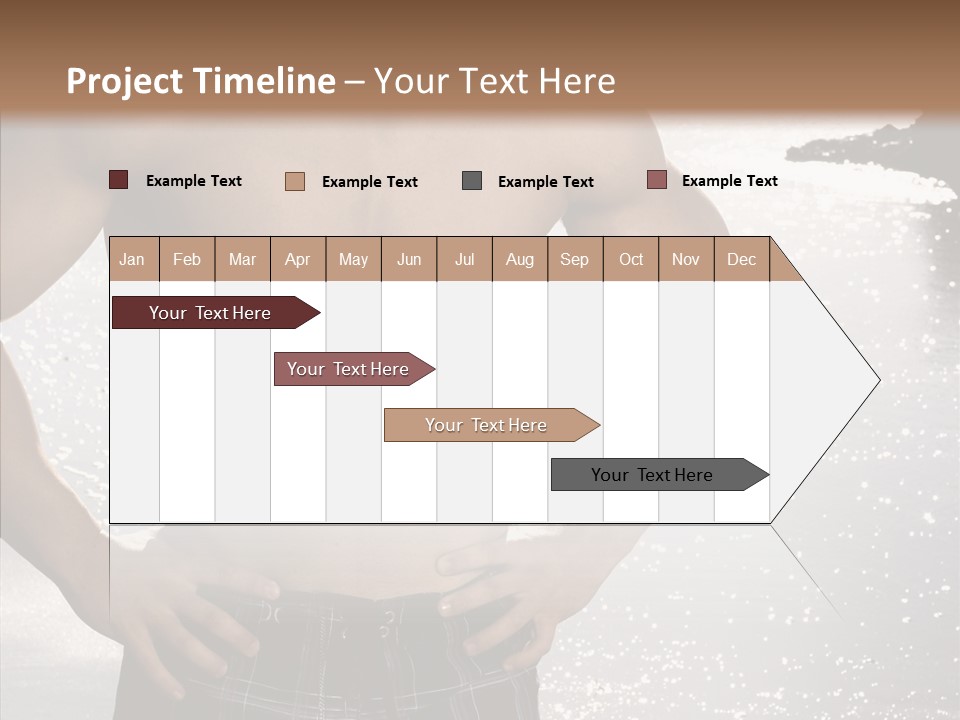 Project Timeline – Your Text Here

Example Text
Example Text
Example Text
Example Text

| Jan | Feb | Mar | Apr | May | Jun | Jul | Aug | Sep | Oct | Nov | Dec |
|---|---|---|---|---|---|---|---|---|---|---|---|

Your Text Here
Your Text Here
Your Text Here
Your Text Here